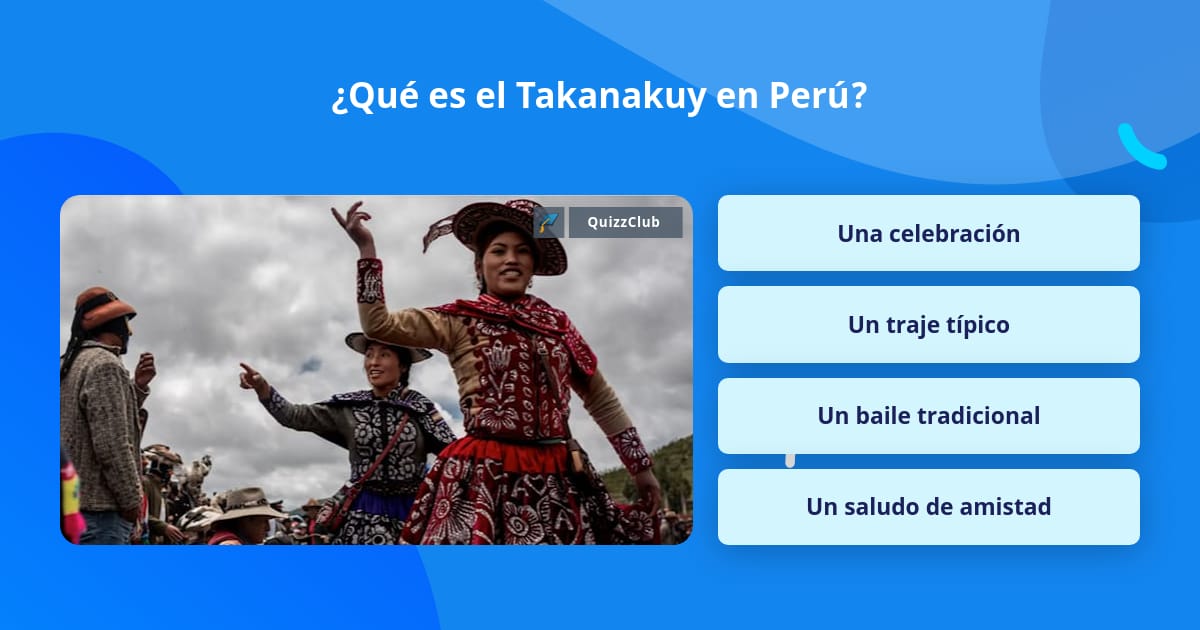 ¿Qué es el Takanakuy en Perú?

QuizzClub

Una celebración

Un traje típico

Un baile tradicional

Un saludo de amistad